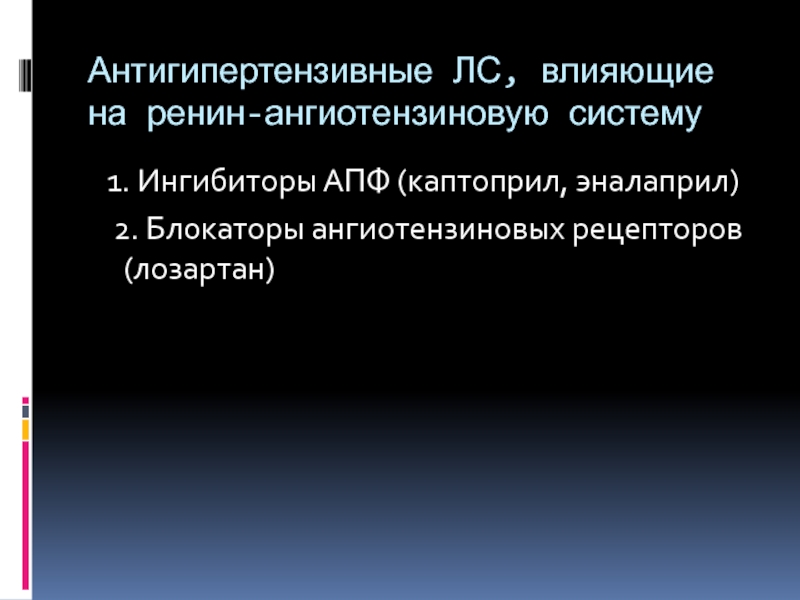 Антигипертензивные ЛС, влияющие на ренин-ангиотензиновую систему

1. Ингибиторы АПФ (каптоприл, эналаприл)

2. Блокаторы ангиотензиновых рецепторов (лозартан)